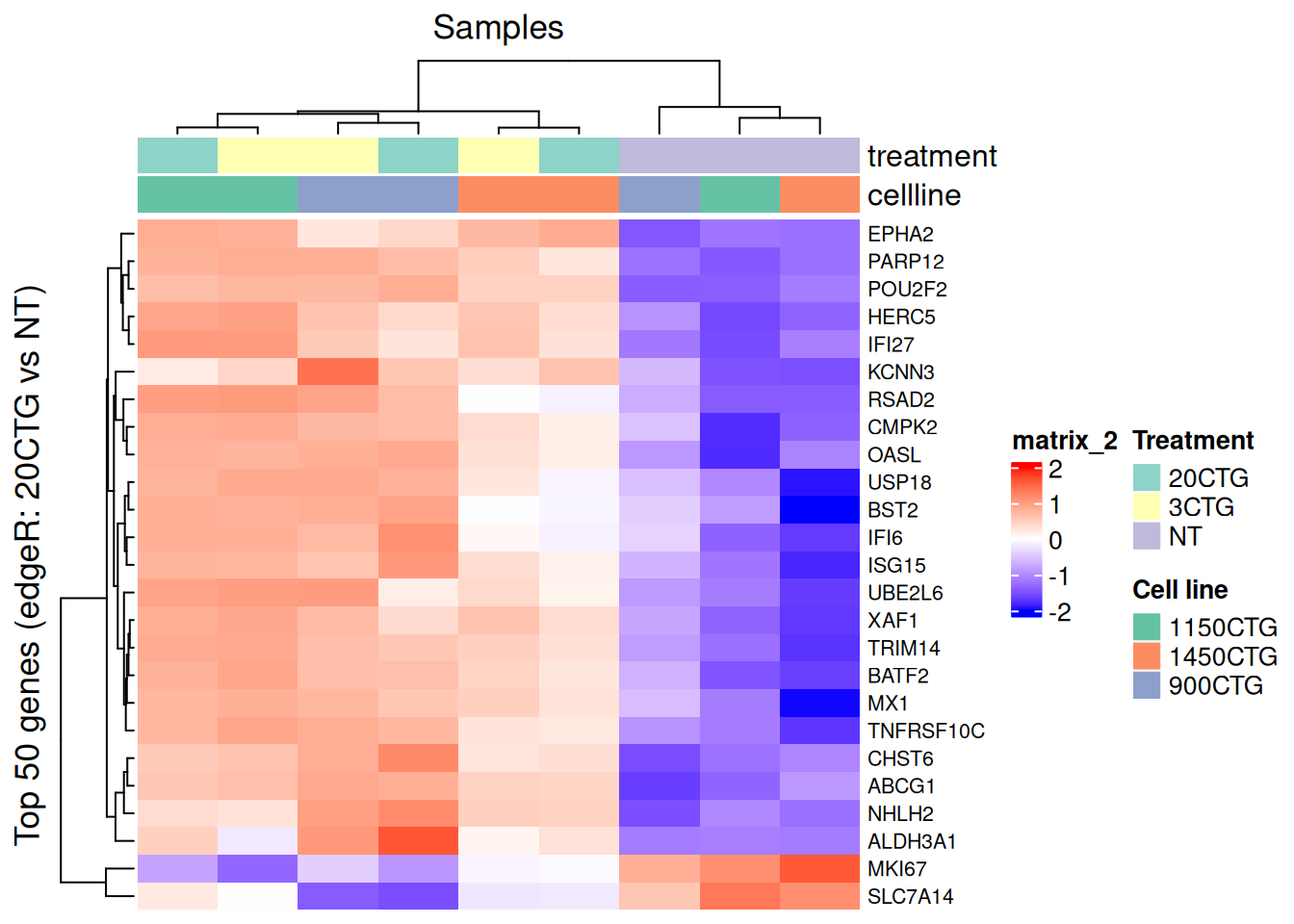 Samples

treatment
cellline

Top 50 genes (edgeR: 20CTG vs NT)

EPHA2
PARP12
POU2F2
HERC5
IFI27
KCNN3
RSAD2
CMPK2
OASL
USP18
BST2
IFI6
ISG15
UBE2L6
XAF1
TRIM14
BATF2
MX1
TNFRSF10C
CHST6
ABCG1
NHLH2
ALDH3A1
MKI67
SLC7A14

matrix_2
2
1
0
-1
-2

Treatment
20CTG
3CTG
NT

Cell line
1150CTG
1450CTG
900CTG